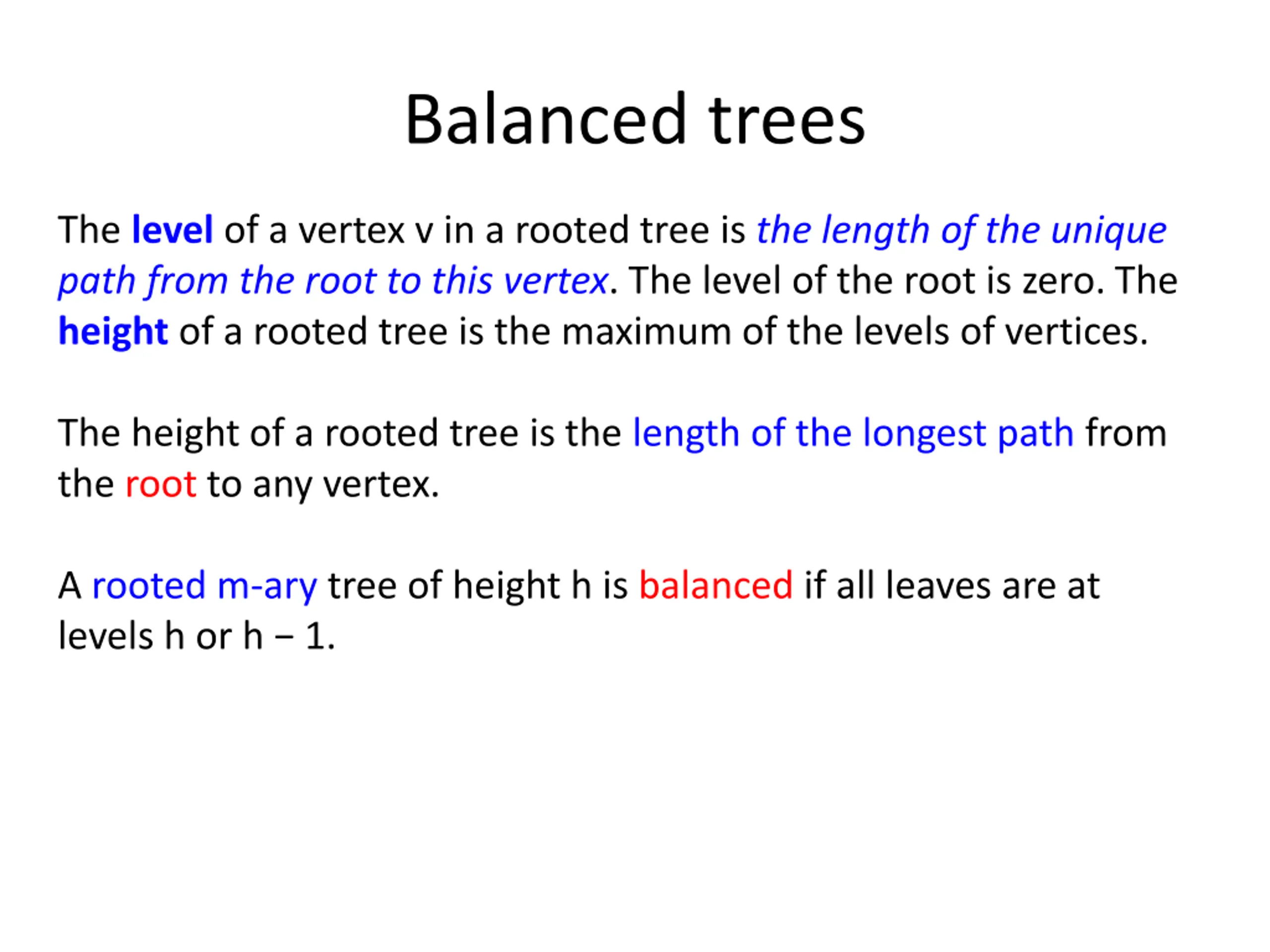 Balanced trees

The level of a vertex v in a rooted tree is the length of the unique path from the root to this vertex. The level of the root is zero. The height of a rooted tree is the maximum of the levels of vertices.

The height of a rooted tree is the length of the longest path from the root to any vertex.

A rooted m-ary tree of height h is balanced if all leaves are at levels h or h − 1.